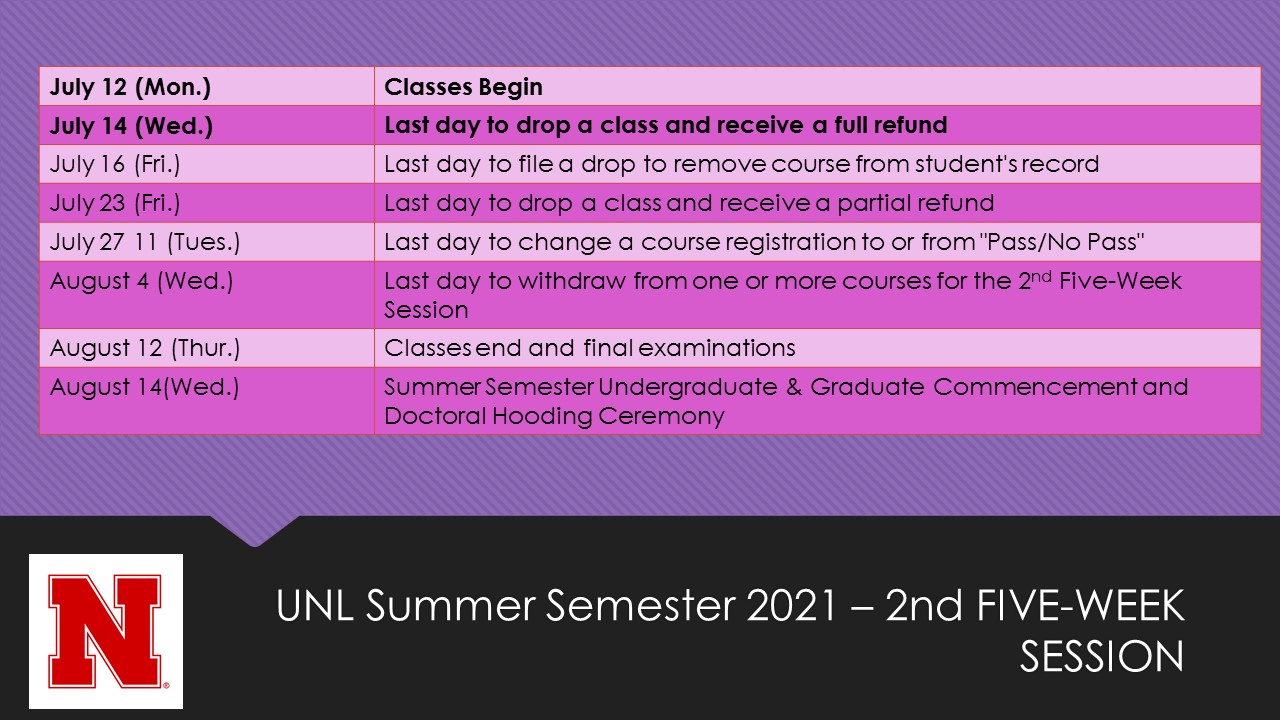 | July 12 (Mon.) | Classes Begin |
|---|---|
| July 14 (Wed.) | Last day to drop a class and receive a full refund |
| July 16 (Fri.) | Last day to file a drop to remove course from student's record |
| July 23 (Fri.) | Last day to drop a class and receive a partial refund |
| July 27 11 (Tues.) | Last day to change a course registration to or from "Pass/No Pass" |
| August 4 (Wed.) | Last day to withdraw from one or more courses for the 2$^{nd}$ Five-Week Session |
| August 12 (Thur.) | Classes end and final examinations |
| August 14(Wed.) | Summer Semester Undergraduate & Graduate Commencement and Doctoral Hooding Ceremony |

N

UNL Summer Semester 2021 – 2nd FIVE-WEEK SESSION